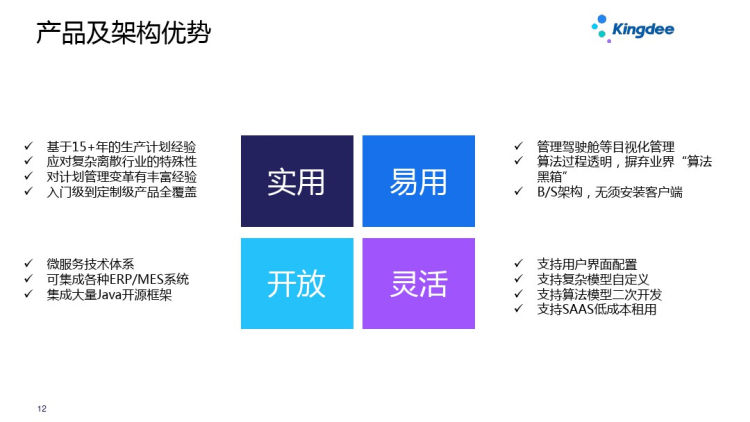 产品及架构优势

Kingdee

✓ 基于15+年的生产计划经验
✓ 应对复杂离散行业的特殊性
✓ 对计划管理变革有丰富经验
✓ 入门级到定制级产品全覆盖

实用

易用

✓ 管理驾驶舱等目视化管理
✓ 算法过程透明，摒弃业界“算法黑箱”
✓ B/S架构，无须安装客户端

✓ 微服务技术体系
✓ 可集成各种ERP/MES系统
✓ 集成大量Java开源框架

开放

灵活

✓ 支持用户界面配置
✓ 支持复杂模型自定义
✓ 支持算法模型二次开发
✓ 支持SAAS低成本租用

12